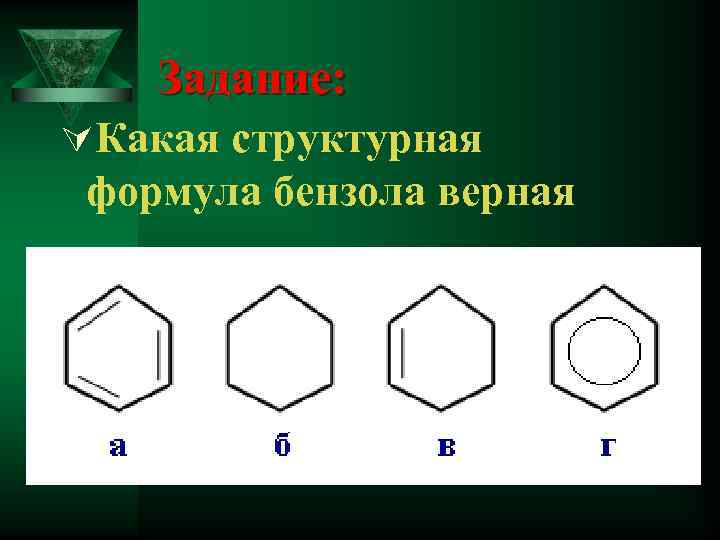 Задание:

Какая структурная формула бензола верная

а

б

в

г